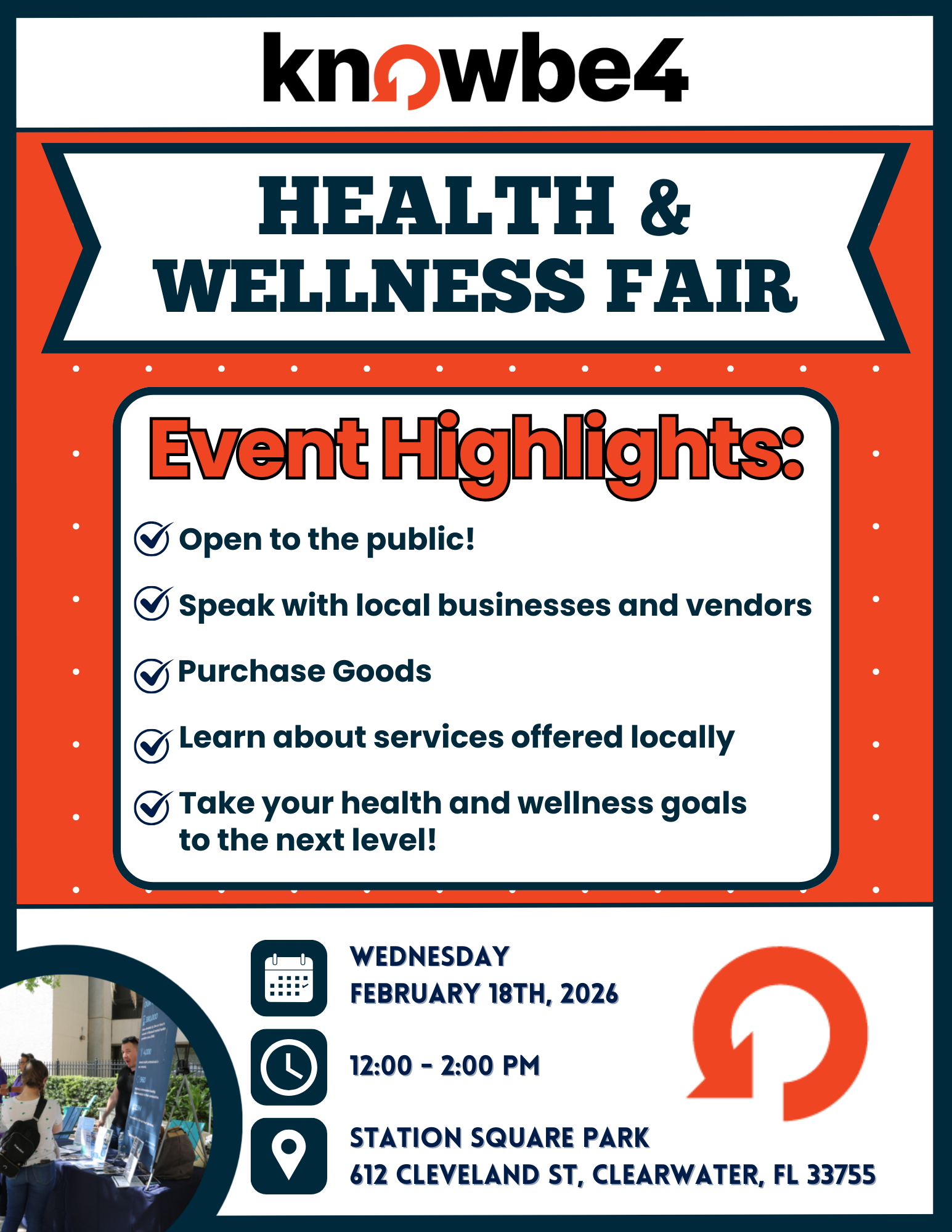 knowbe4

HEALTH & WELLNESS FAIR

Event Highlights:

Open to the public!

Speak with local businesses and vendors

Purchase Goods

Learn about services offered locally

Take your health and wellness goals to the next level!

WEDNESDAY
FEBRUARY 18TH, 2026

12:00 - 2:00 PM

STATION SQUARE PARK
612 CLEVELAND ST, CLEARWATER, FL 33755